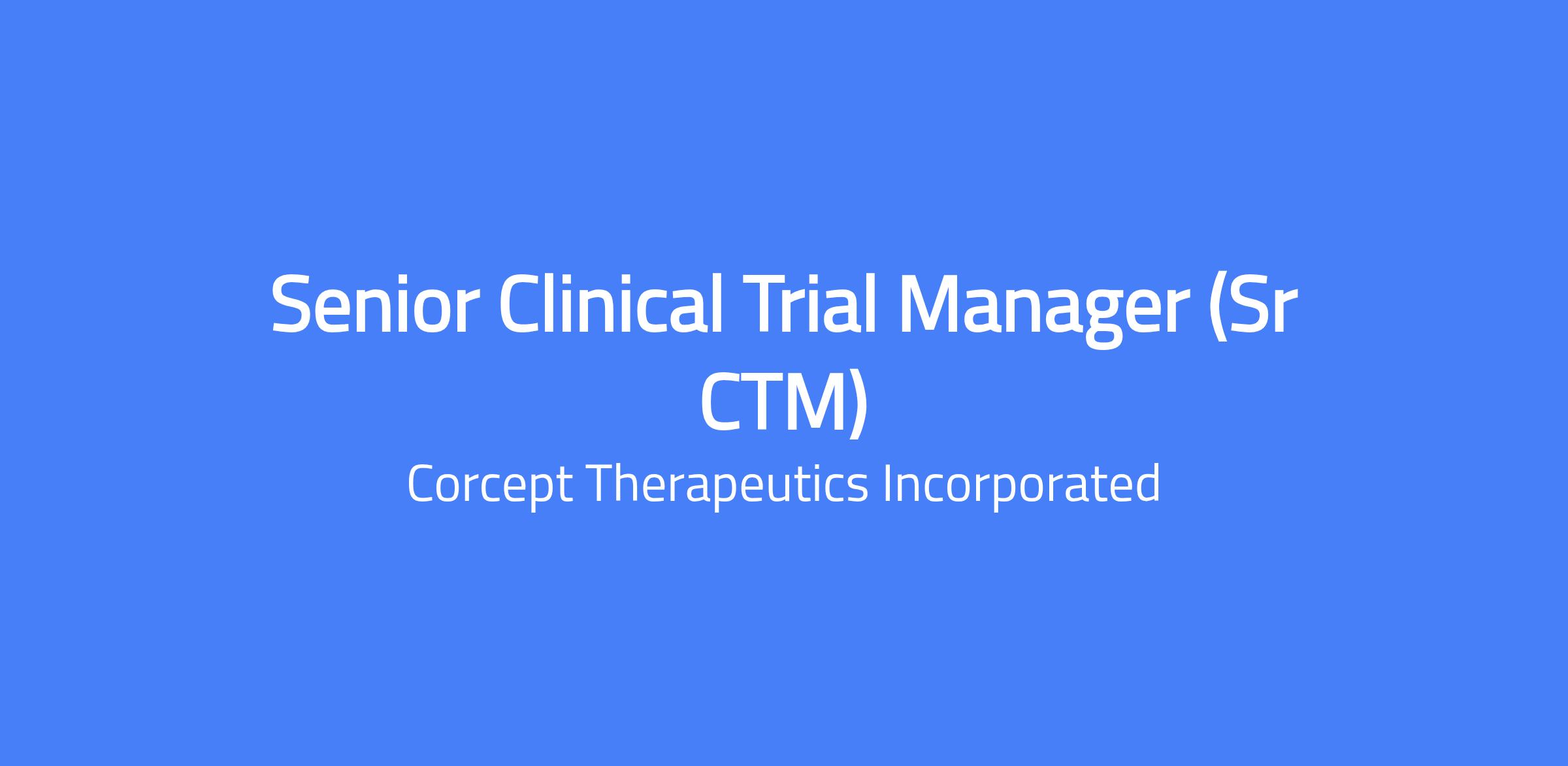 Senior Clinical Trial Manager (Sr CTM)

Corcept Therapeutics Incorporated